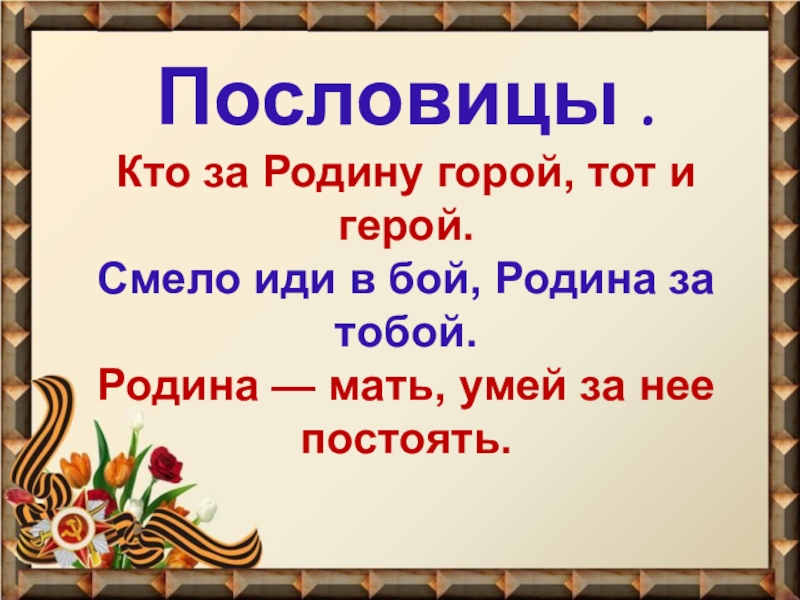 Пословицы .

Кто за Родину горой, тот и герой.

Смело иди в бой, Родина за тобой.

Родина — мать, умей за нее постоять.